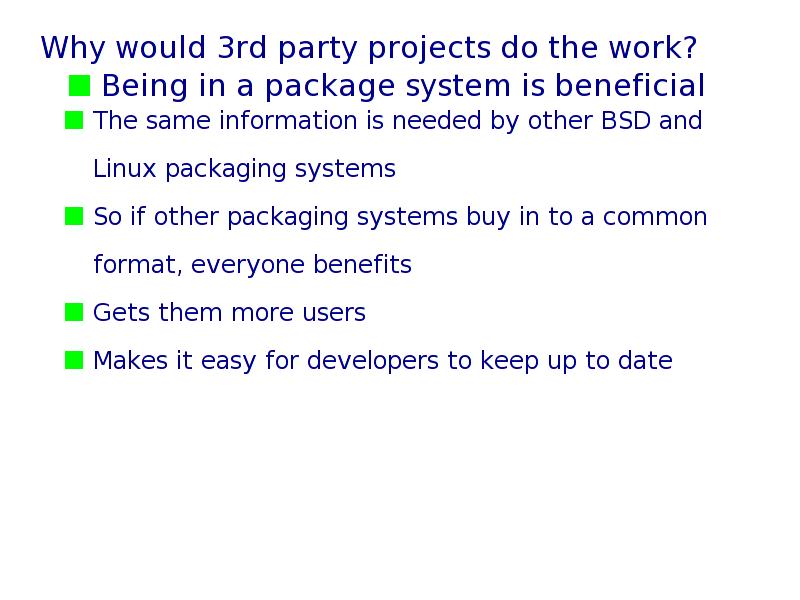 Why would 3rd party projects do the work?

Being in a package system is beneficial

The same information is needed by other BSD and Linux packaging systems

So if other packaging systems buy in to a common format, everyone benefits

Gets them more users

Makes it easy for developers to keep up to date